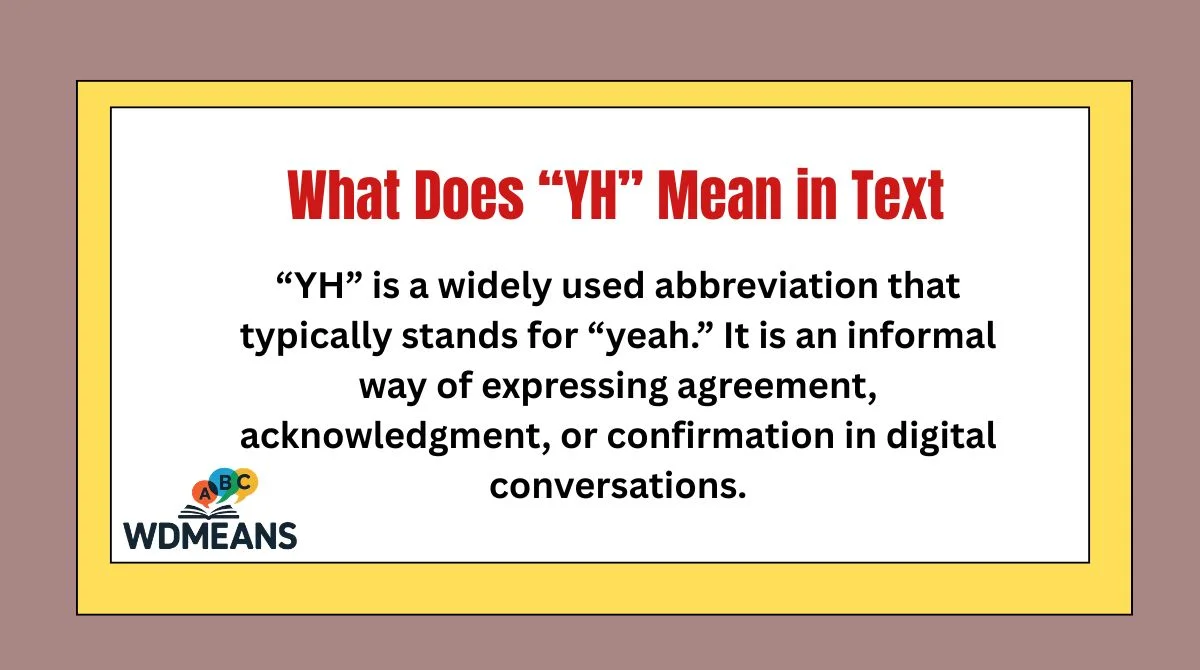 What Does “YH” Mean in Text

“YH” is a widely used abbreviation that typically stands for “yeah.” It is an informal way of expressing agreement, acknowledgment, or confirmation in digital conversations.

ABC
WDMEANS